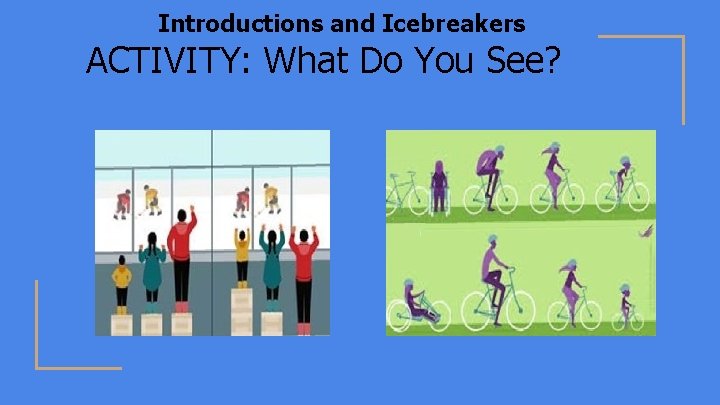 Introductions and Icebreakers

ACTIVITY: What Do You See?